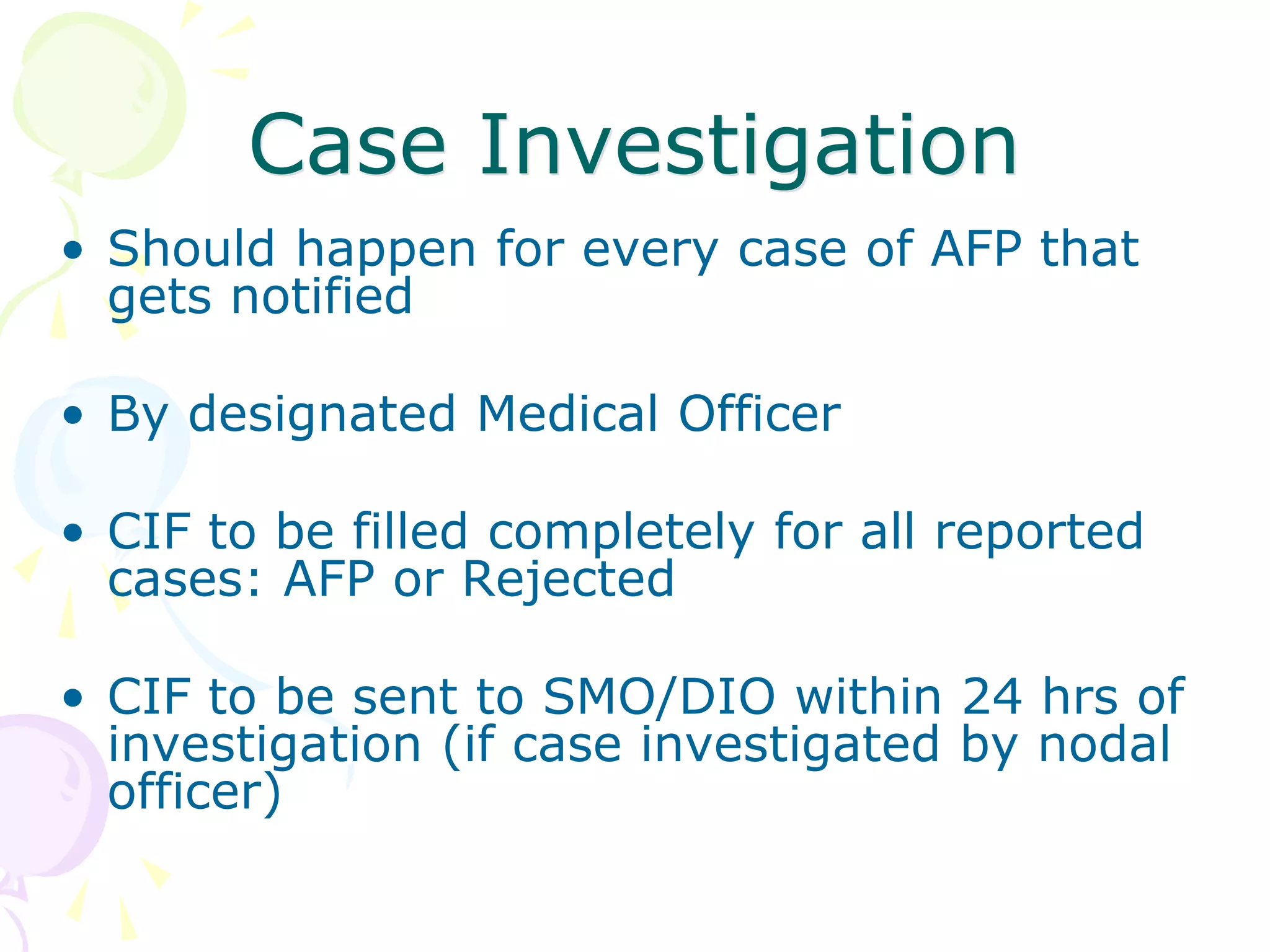 Case Investigation

• Should happen for every case of AFP that gets notified

• By designated Medical Officer

• CIF to be filled completely for all reported cases: AFP or Rejected

• CIF to be sent to SMO/DIO within 24 hrs of investigation (if case investigated by nodal officer)